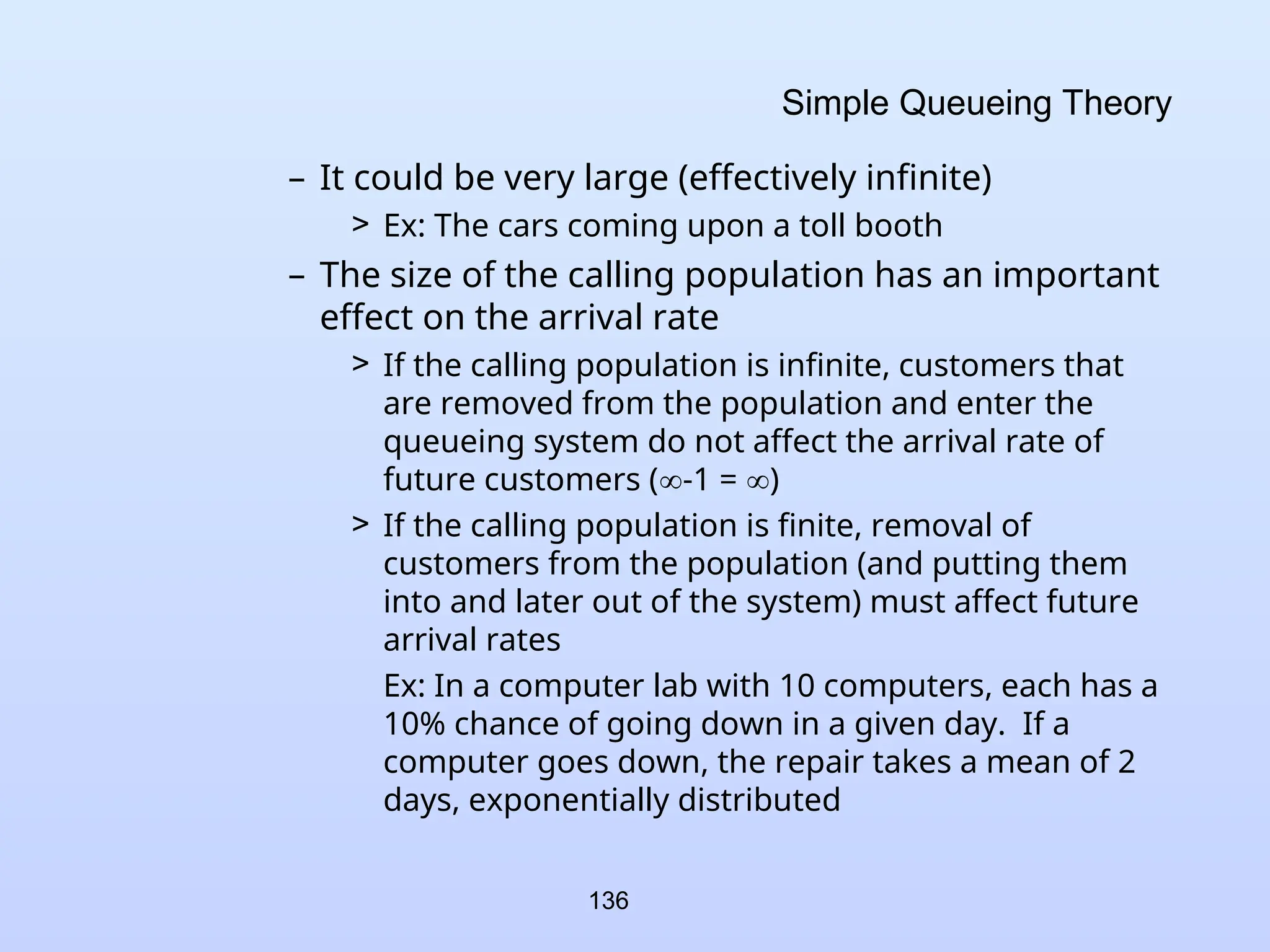 Simple Queueing Theory

– It could be very large (effectively infinite)

> Ex: The cars coming upon a toll booth

– The size of the calling population has an important effect on the arrival rate

> If the calling population is infinite, customers that are removed from the population and enter the queueing system do not affect the arrival rate of future customers ($\infty$-1 = $\infty$)

> If the calling population is finite, removal of customers from the population (and putting them into and later out of the system) must affect future arrival rates

Ex: In a computer lab with 10 computers, each has a 10% chance of going down in a given day. If a computer goes down, the repair takes a mean of 2 days, exponentially distributed

136